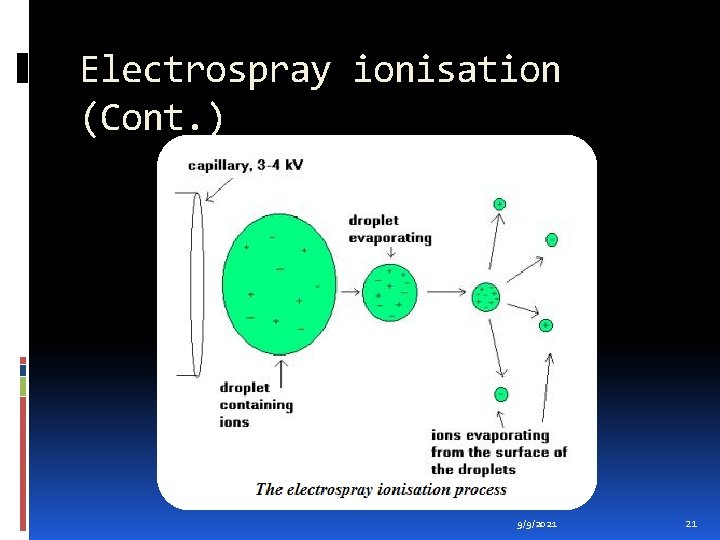 Electrospray ionisation (Cont.)

capillary, 3-4 kV

droplet evaporating

droplet containing ions

ions evaporating from the surface of the droplets

The electrospray ionisation process

9/9/2021

21